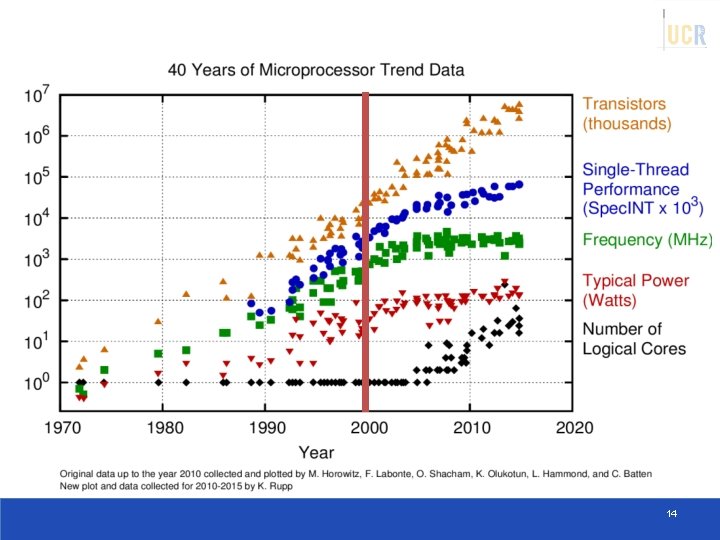 UCR

40 Years of Microprocessor Trend Data

$10^7$
$10^6$
$10^5$
$10^4$
$10^3$
$10^2$
$10^1$
$10^0$

Transistors (thousands)

Single-Thread Performance (SpecINT x $10^3$)

Frequency (MHz)

Typical Power (Watts)

Number of Logical Cores

1970 1980 1990 2000 2010 2020

Year

Original data up to the year 2010 collected and plotted by M. Horowitz, F. Labonte, O. Shacham, K. Olukotun, L. Hammond, and C. Batten
New plot and data collected for 2010-2015 by K. Rupp

14